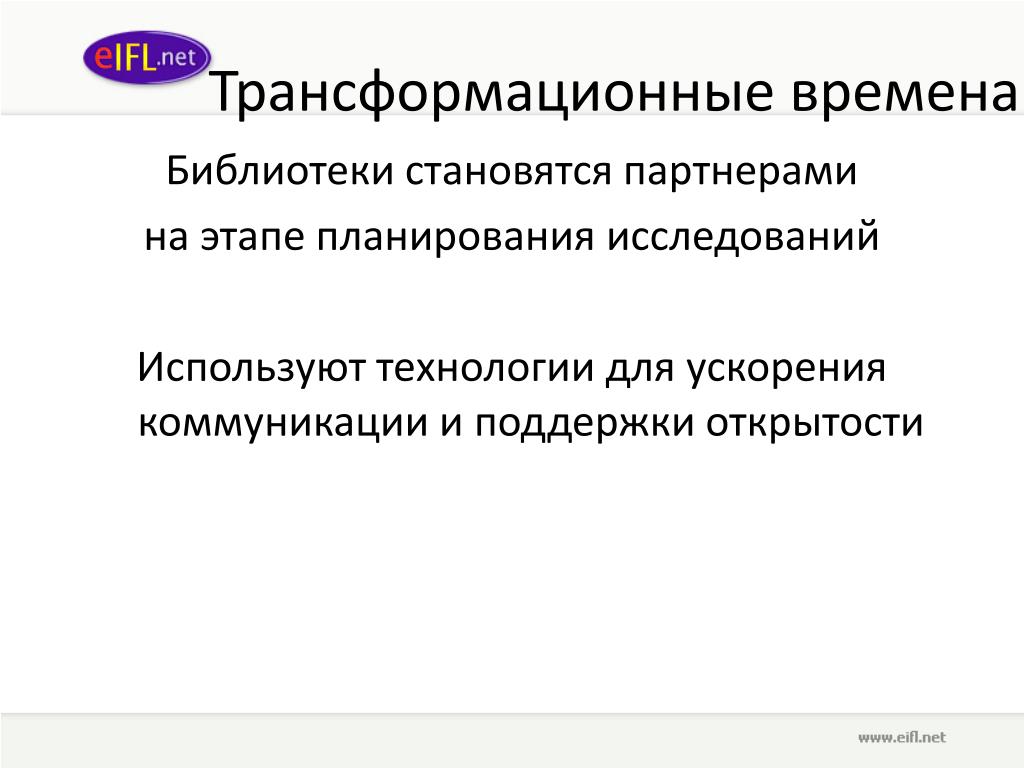 eIFL.net

Трансформационные времена

Библиотеки становятся партнерами

на этапе планирования исследований

Используют технологии для ускорения коммуникации и поддержки открытости

www.eifl.net